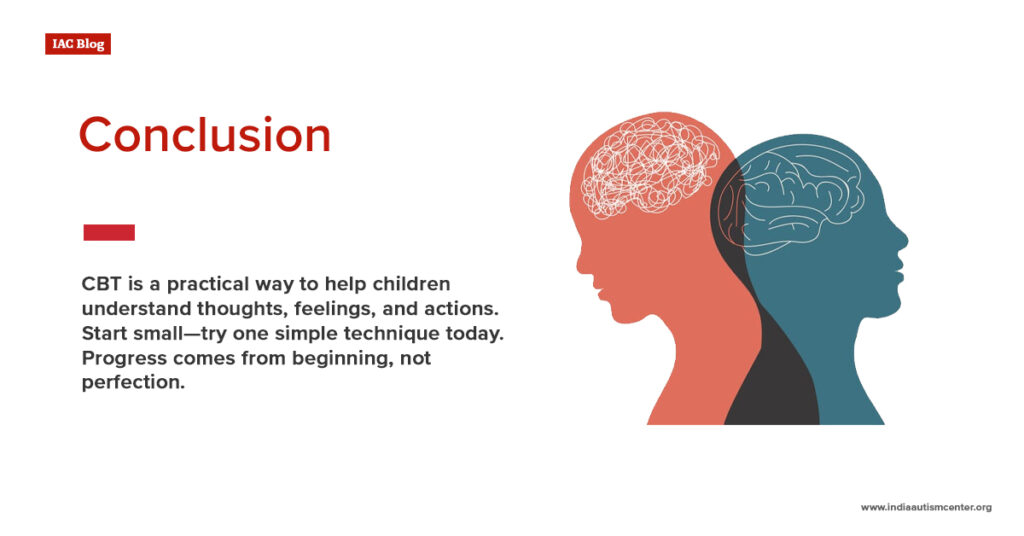 IAC Blog

Conclusion

CBT is a practical way to help children understand thoughts, feelings, and actions. Start small—try one simple technique today. Progress comes from beginning, not perfection.

www.indiaautismcenter.org